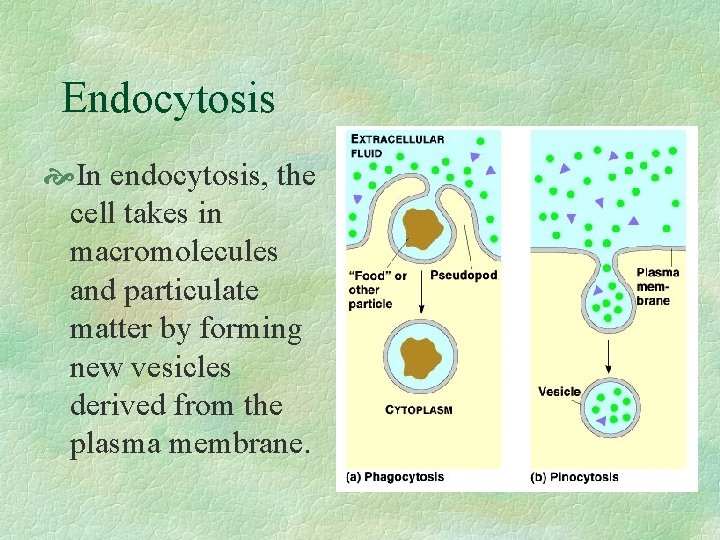 Endocytosis

In endocytosis, the cell takes in macromolecules and particulate matter by forming new vesicles derived from the plasma membrane.

EXTRACELLULAR FLUID

"Food" or other particle

Pseudopod

CYTOPLASM

(a) Phagocytosis

Plasma membrane

Vesicle

(b) Pinocytosis